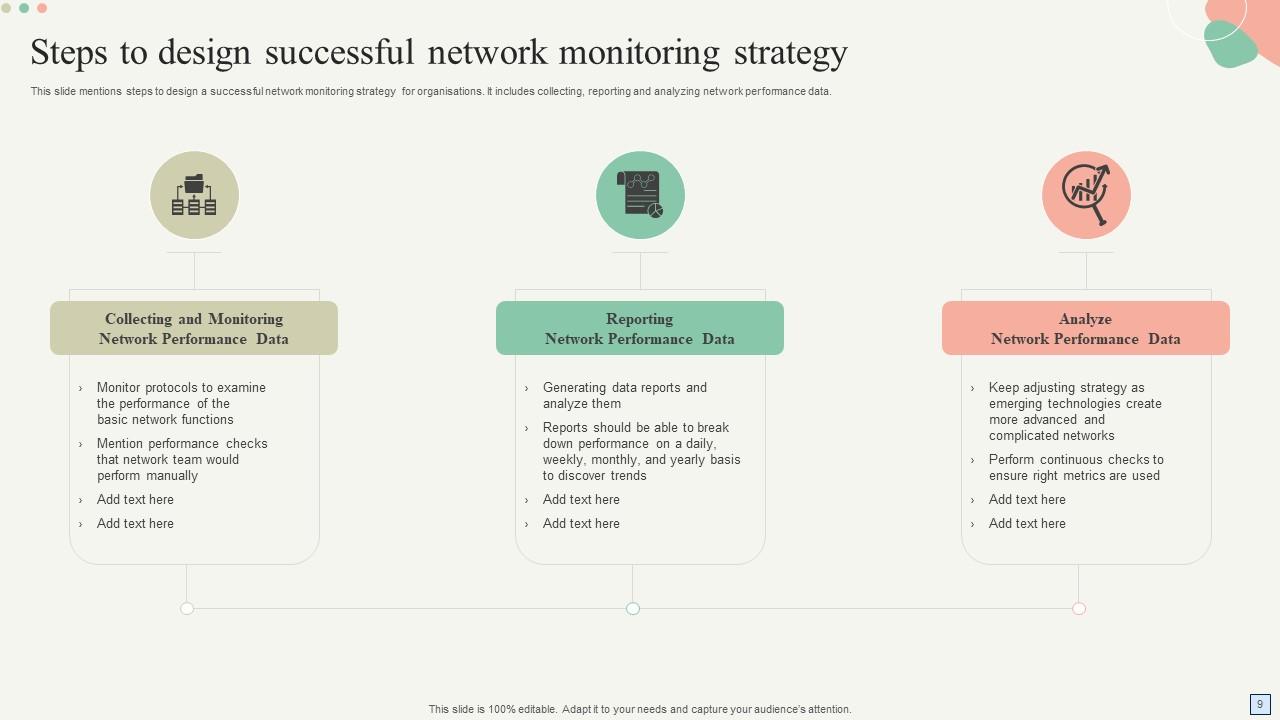 Steps to design successful network monitoring strategy

This slide mentions steps to design a successful network monitoring strategy for organisations. It includes collecting, reporting and analyzing network performance data.

Collecting and Monitoring Network Performance Data

› Monitor protocols to examine the performance of the basic network functions
› Mention performance checks that network team would perform manually
› Add text here
› Add text here

Reporting Network Performance Data

› Generating data reports and analyze them
› Reports should be able to break down performance on a daily, weekly, monthly, and yearly basis to discover trends
› Add text here
› Add text here

Analyze Network Performance Data

› Keep adjusting strategy as emerging technologies create more advanced and complicated networks
› Perform continuous checks to ensure right metrics are used
› Add text here
› Add text here

This slide is 100% editable. Adapt it to your needs and capture your audience's attention.

9